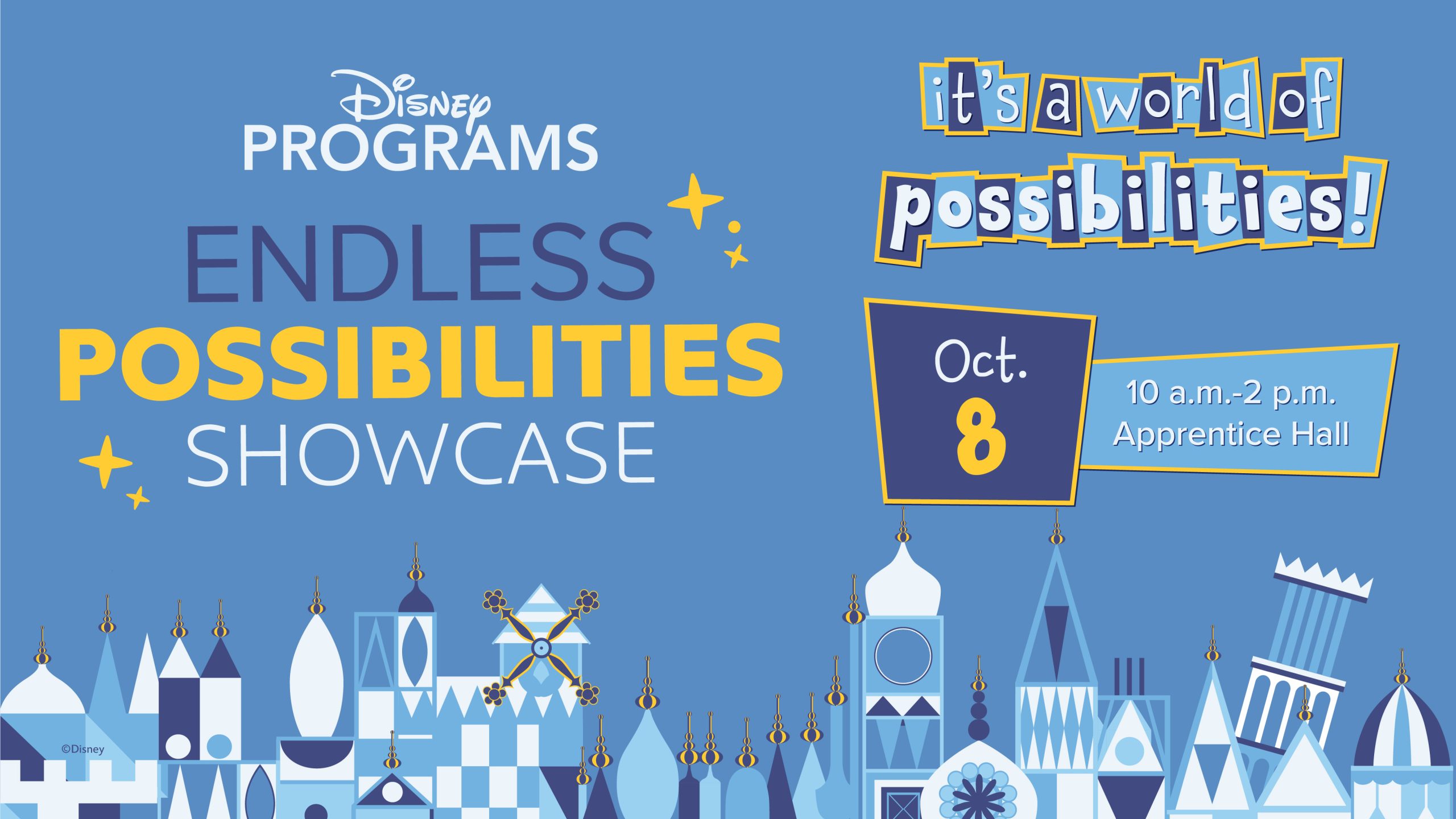 Disney
PROGRAMS

ENDLESS
POSSIBILITIES
SHOWCASE

it's a world of
possibilities!

Oct.
8

10 a.m.-2 p.m.
Apprentice Hall

©Disney